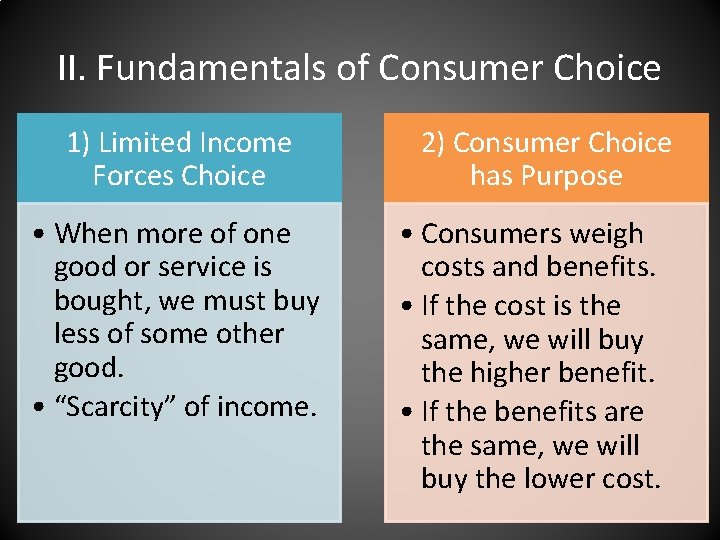 II. Fundamentals of Consumer Choice

1) Limited Income Forces Choice

• When more of one good or service is bought, we must buy less of some other good.
• “Scarcity” of income.

2) Consumer Choice has Purpose

• Consumers weigh costs and benefits.
• If the cost is the same, we will buy the higher benefit.
• If the benefits are the same, we will buy the lower cost.